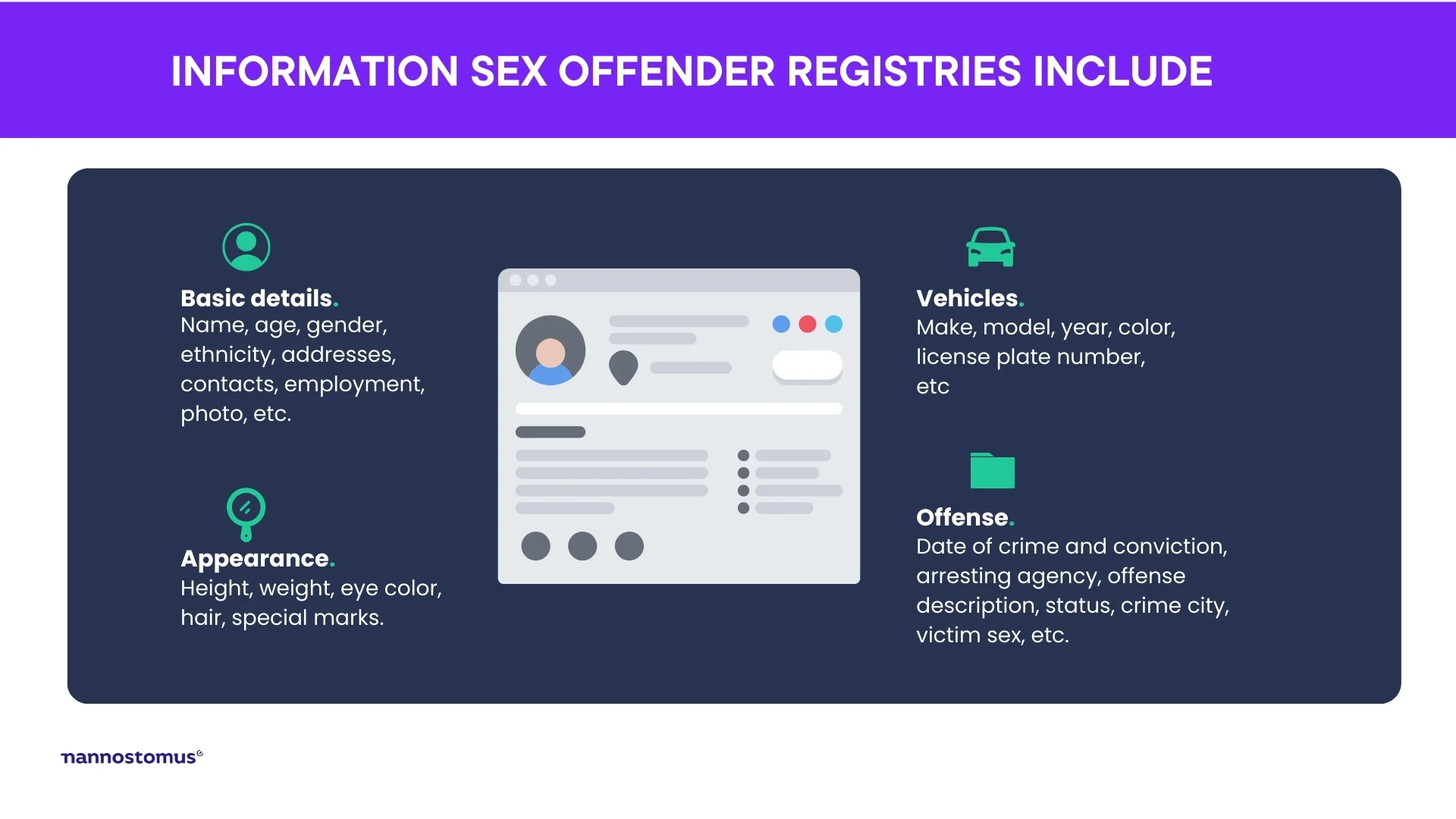 INFORMATION SEX OFFENDER REGISTRIES INCLUDE

Basic details.
Name, age, gender, ethnicity, addresses, contacts, employment, photo, etc.

Appearance.
Height, weight, eye color, hair, special marks.

Vehicles.
Make, model, year, color, license plate number, etc

Offense.
Date of crime and conviction, arresting agency, offense description, status, crime city, victim sex, etc.

nannostomus